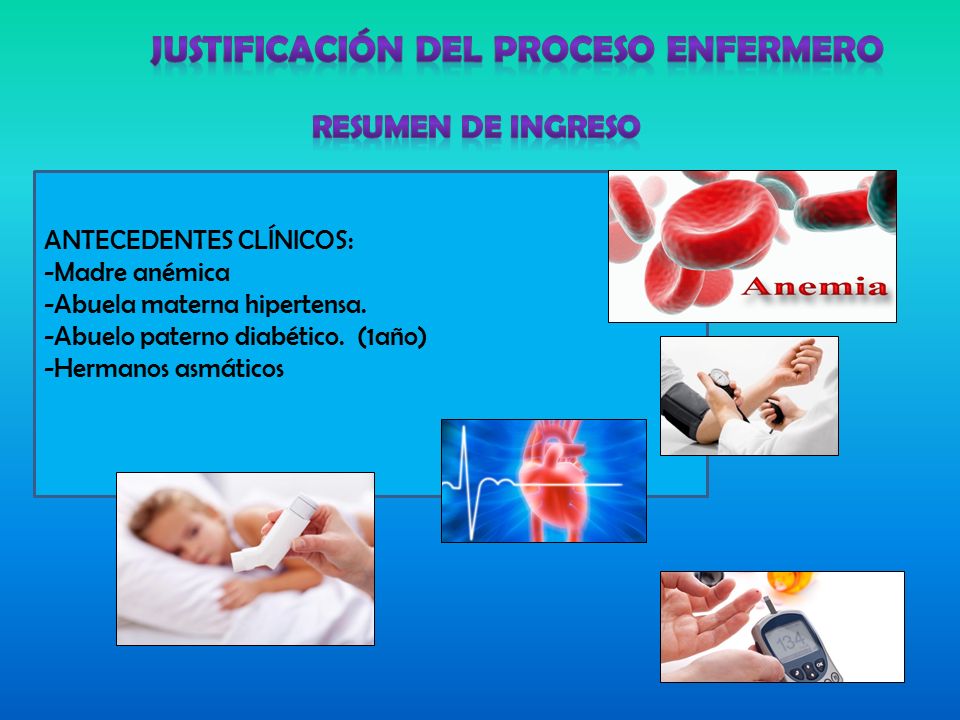 JUSTIFICACIÓN DEL PROCESO ENFERMERO

RESUMEN DE INGRESO

ANTECEDENTES CLÍNICOS:
-Madre anémica
-Abuela materna hipertensa.
-Abuelo paterno diabético. (1año)
-Hermanos asmáticos

Anemia

134